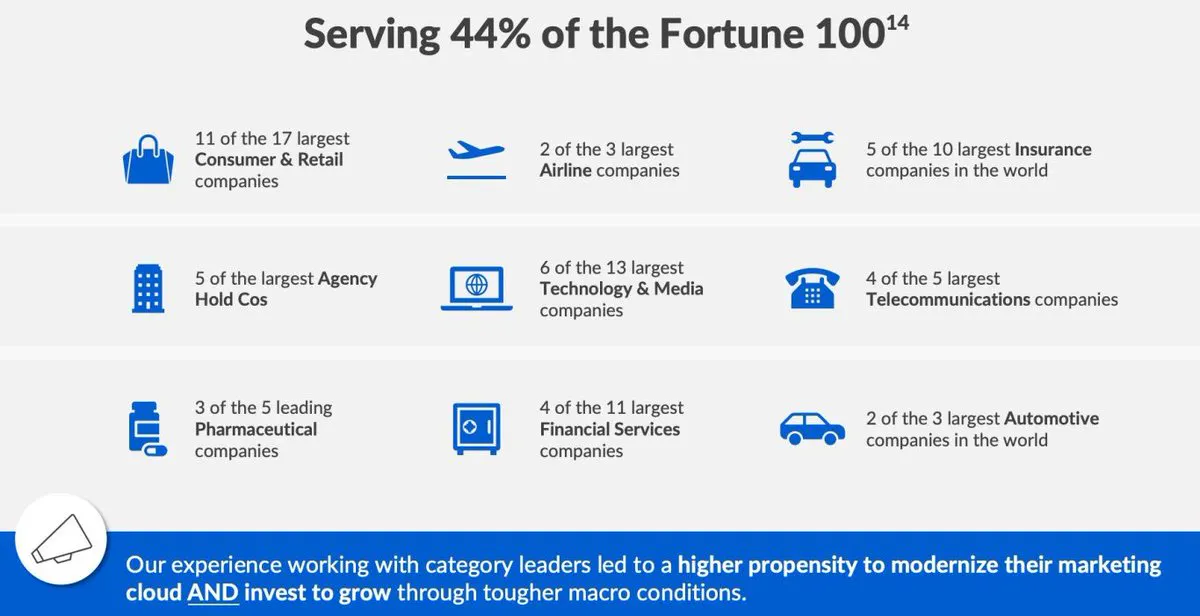 Serving 44% of the Fortune 100$^{14}$

11 of the 17 largest Consumer & Retail companies

2 of the 3 largest Airline companies

5 of the 10 largest Insurance companies in the world

5 of the largest Agency Hold Cos

6 of the 13 largest Technology & Media companies

4 of the 5 largest Telecommunications companies

3 of the 5 leading Pharmaceutical companies

4 of the 11 largest Financial Services companies

2 of the 3 largest Automotive companies in the world

Our experience working with category leaders led to a higher propensity to modernize their marketing cloud AND invest to grow through tougher macro conditions.